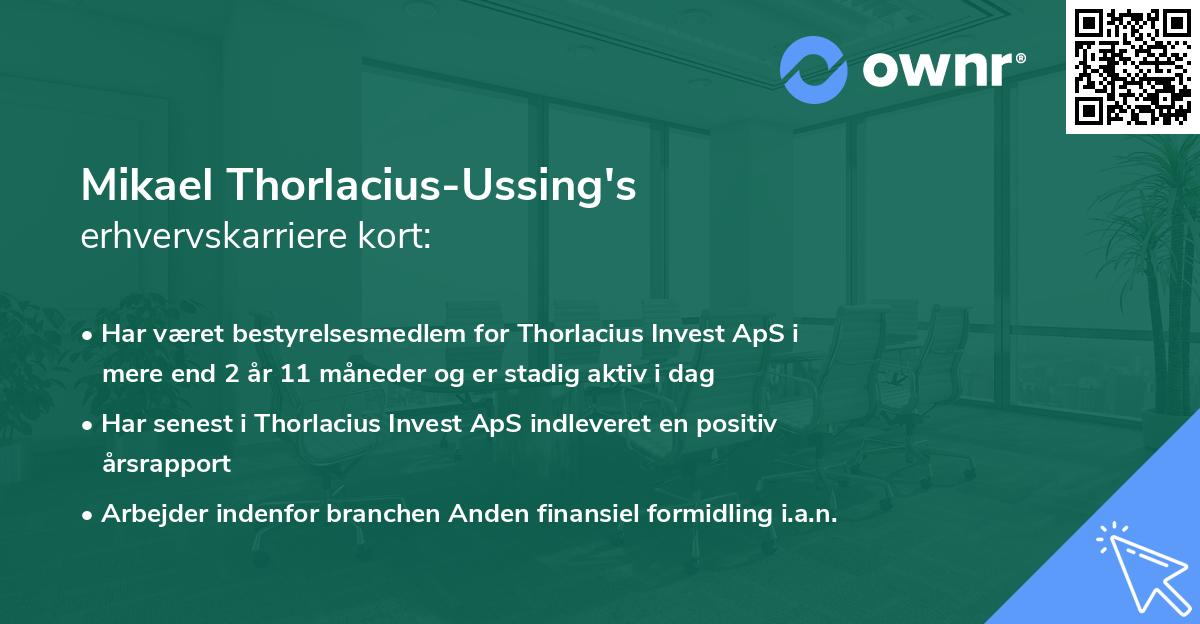 ownr®

Mikael Thorlacius-Ussing's
erhvervskarriere kort:

• Har været bestyrelsesmedlem for Thorlacius Invest ApS i mere end 2 år 11 måneder og er stadig aktiv i dag

• Har senest i Thorlacius Invest ApS indleveret en positiv årsrapport

• Arbejder indenfor branchen Anden finansiel formidling i.a.n.